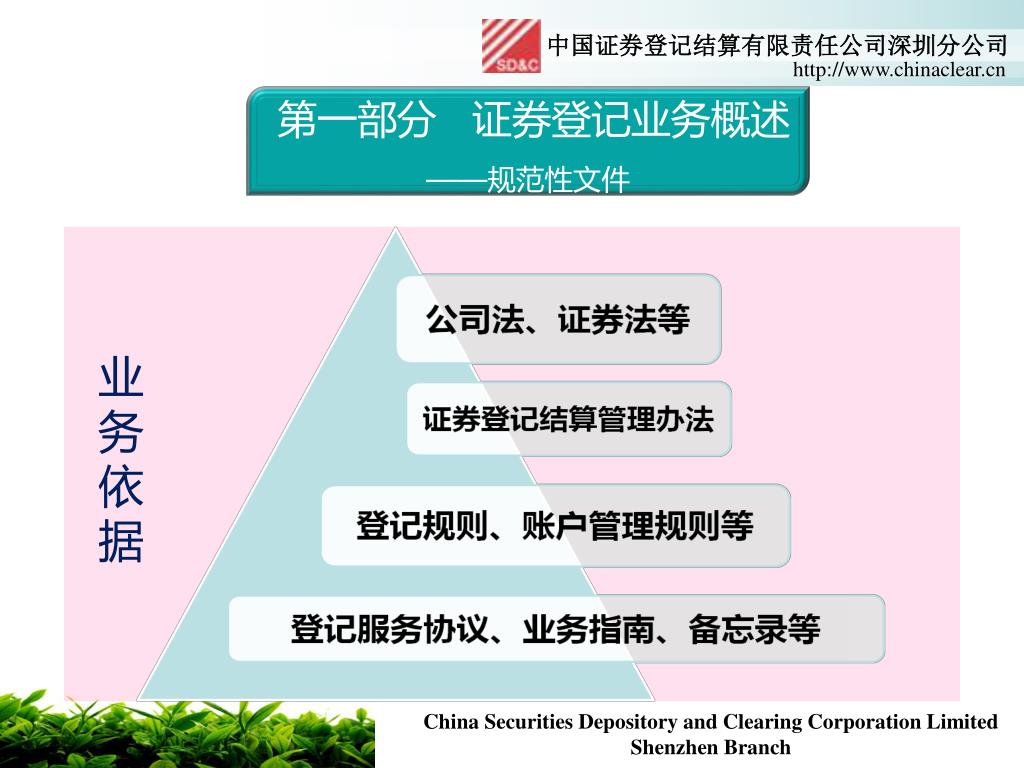 SD&C 中国证券登记结算有限责任公司深圳分公司
http://www.chinaclear.cn

第一部分　证券登记业务概述
——规范性文件

业务依据

公司法、证券法等

证券登记结算管理办法

登记规则、账户管理规则等

登记服务协议、业务指南、备忘录等

China Securities Depository and Clearing Corporation Limited
Shenzhen Branch